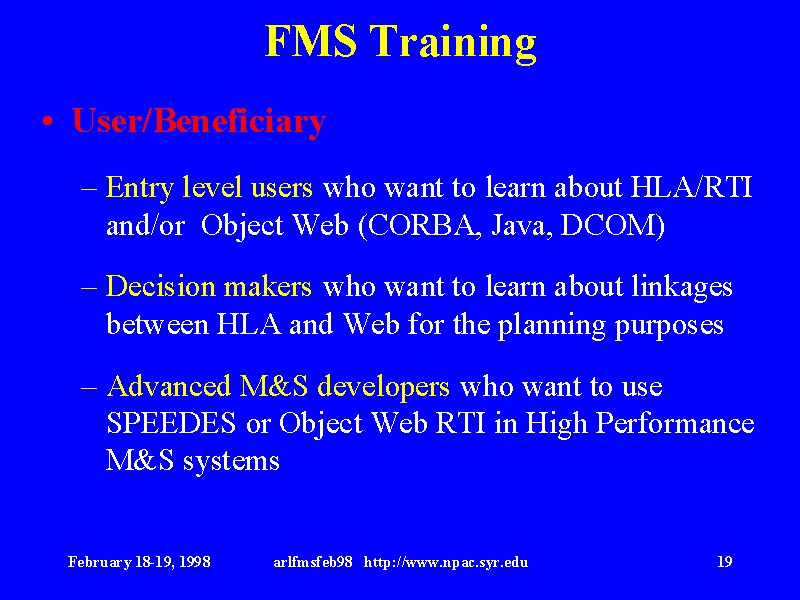 FMS Training

• User/Beneficiary

– Entry level users who want to learn about HLA/RTI and/or Object Web (CORBA, Java, DCOM)

– Decision makers who want to learn about linkages between HLA and Web for the planning purposes

– Advanced M&S developers who want to use SPEEDES or Object Web RTI in High Performance M&S systems

February 18-19, 1998 arlfmsfeb98 http://www.npac.syr.edu 19